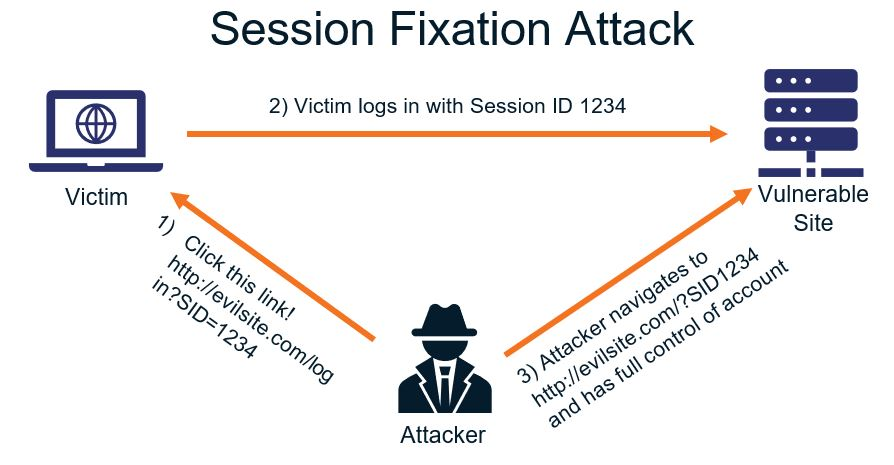 Session Fixation Attack

2) Victim logs in with Session ID 1234

Victim

Vulnerable Site

1) Click this link! http://evilsite.com/log in?SID=1234

3) Attacker navigates to http://evilsite.com/?SID1234 and has full control of account

Attacker